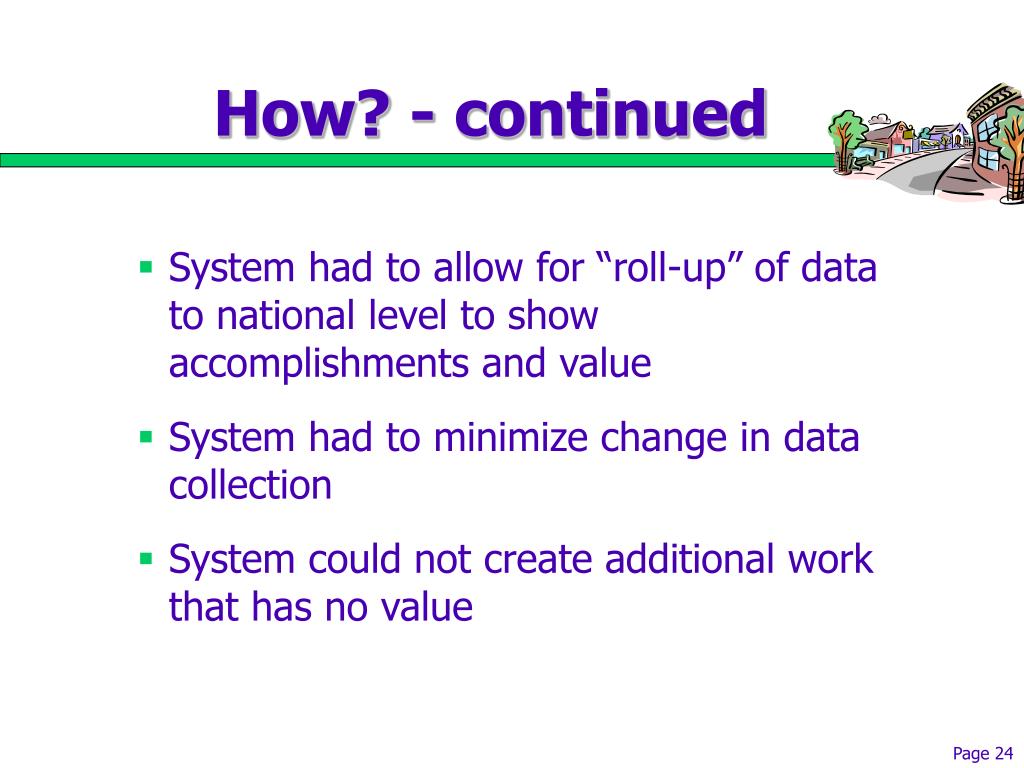 How? - continued

▪ System had to allow for “roll-up” of data to national level to show accomplishments and value

▪ System had to minimize change in data collection

▪ System could not create additional work that has no value

Page 24